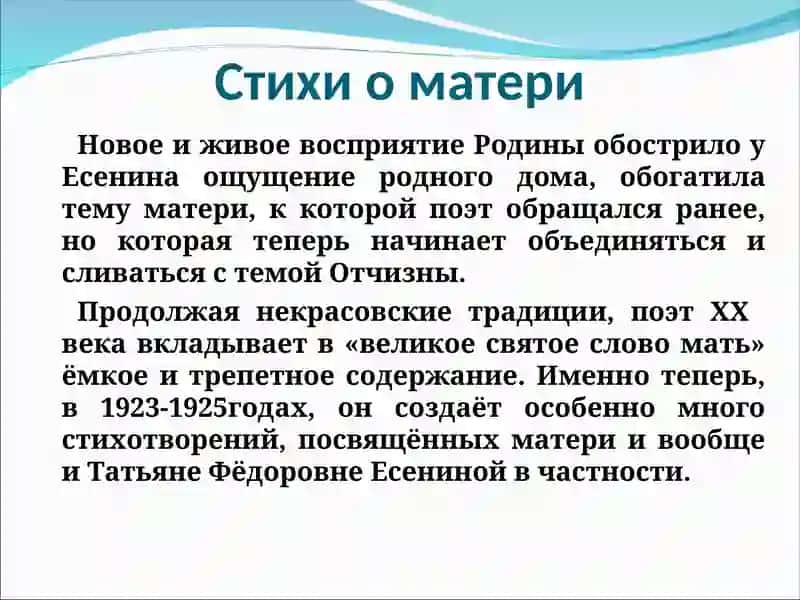 Стихи о матери

Новое и живое восприятие Родины обострило у Есенина ощущение родного дома, обогатила тему матери, к которой поэт обращался ранее, но которая теперь начинает объединяться и сливаться с темой Отчизны.

Продолжая некрасовские традиции, поэт XX века вкладывает в «великое святое слово мать» ёмкое и трепетное содержание. Именно теперь, в 1923-1925годах, он создаёт особенно много стихотворений, посвящённых матери и вообще и Татьяне Фёдоровне Есениной в частности.